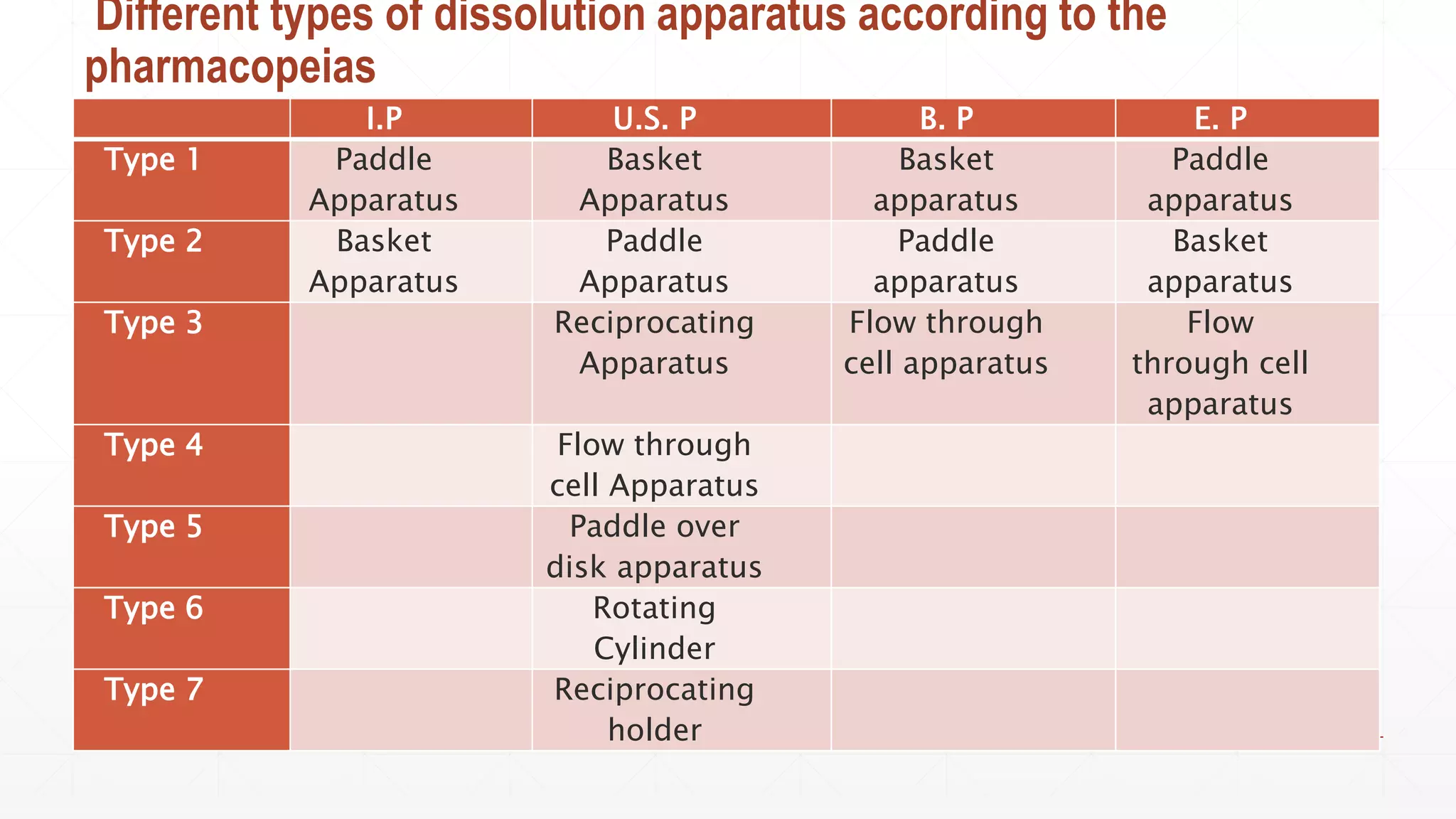 Different types of dissolution apparatus according to the pharmacopeias

| | I.P | U.S. P | B. P | E. P |
|---|---|---|---|---|
| Type 1 | Paddle Apparatus | Basket Apparatus | Basket apparatus | Paddle apparatus |
| Type 2 | Basket Apparatus | Paddle Apparatus | Paddle apparatus | Basket apparatus |
| Type 3 | | Reciprocating Apparatus | Flow through cell apparatus | Flow through cell apparatus |
| Type 4 | | Flow through cell Apparatus | | |
| Type 5 | | Paddle over disk apparatus | | |
| Type 6 | | Rotating Cylinder | | |
| Type 7 | | Reciprocating holder | | |